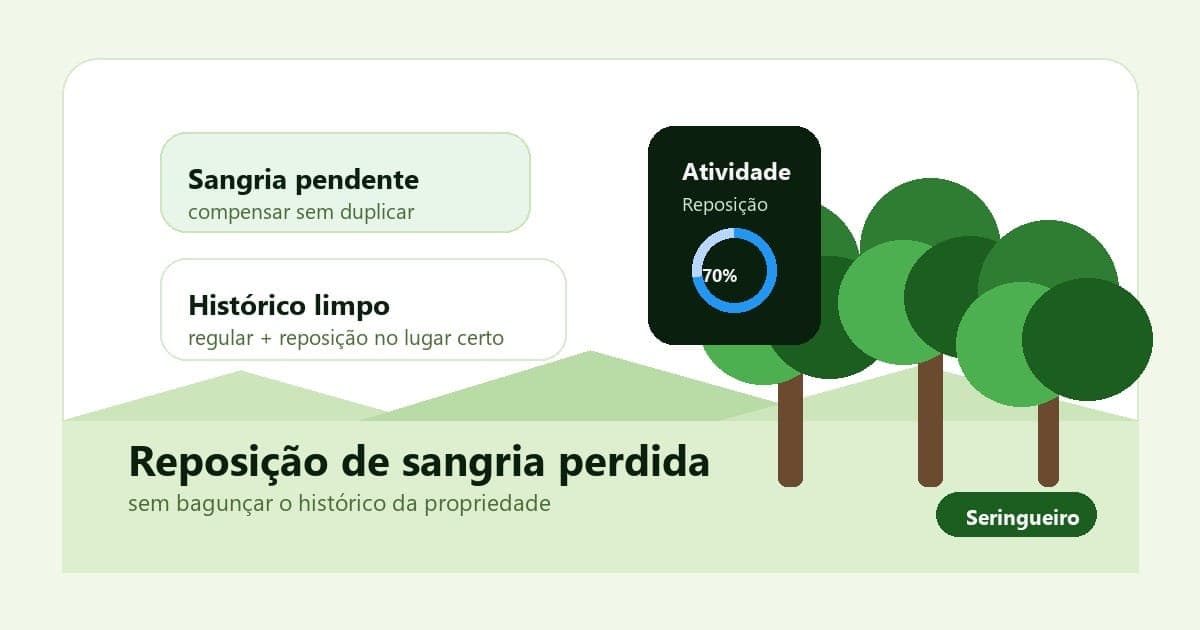 Sangria pendente
compensar sem duplicar

Histórico limpo
regular + reposição no lugar certo

Atividade
Reposição
70%

Reposição de sangria perdida
sem bagunçar o histórico da propriedade

Seringueiro